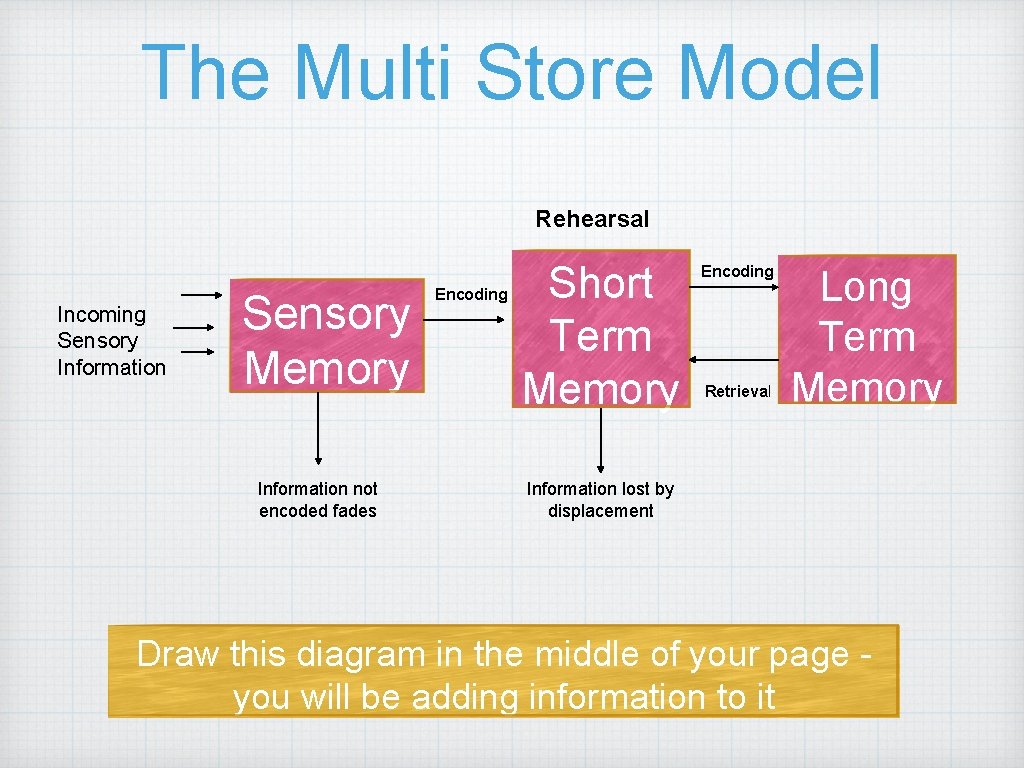 The Multi Store Model

Rehearsal

Incoming Sensory Information

Sensory Memory

Encoding

Short Term Memory

Encoding

Retrieval

Long Term Memory

Information not encoded fades

Information lost by displacement

Draw this diagram in the middle of your page - you will be adding information to it